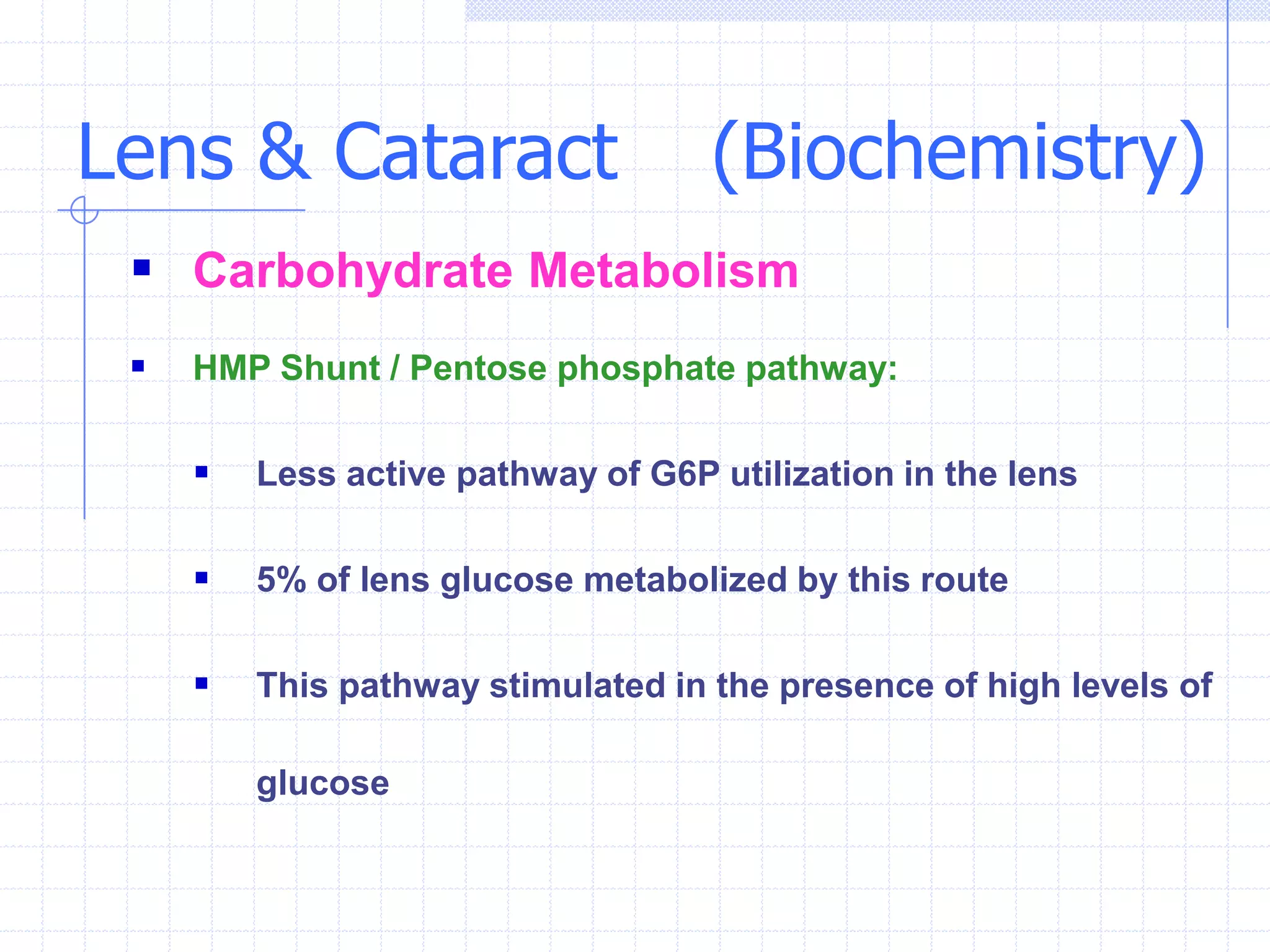 Lens & Cataract (Biochemistry)

▪ Carbohydrate Metabolism

▪ HMP Shunt / Pentose phosphate pathway:

▪ Less active pathway of G6P utilization in the lens

▪ 5% of lens glucose metabolized by this route

▪ This pathway stimulated in the presence of high levels of glucose